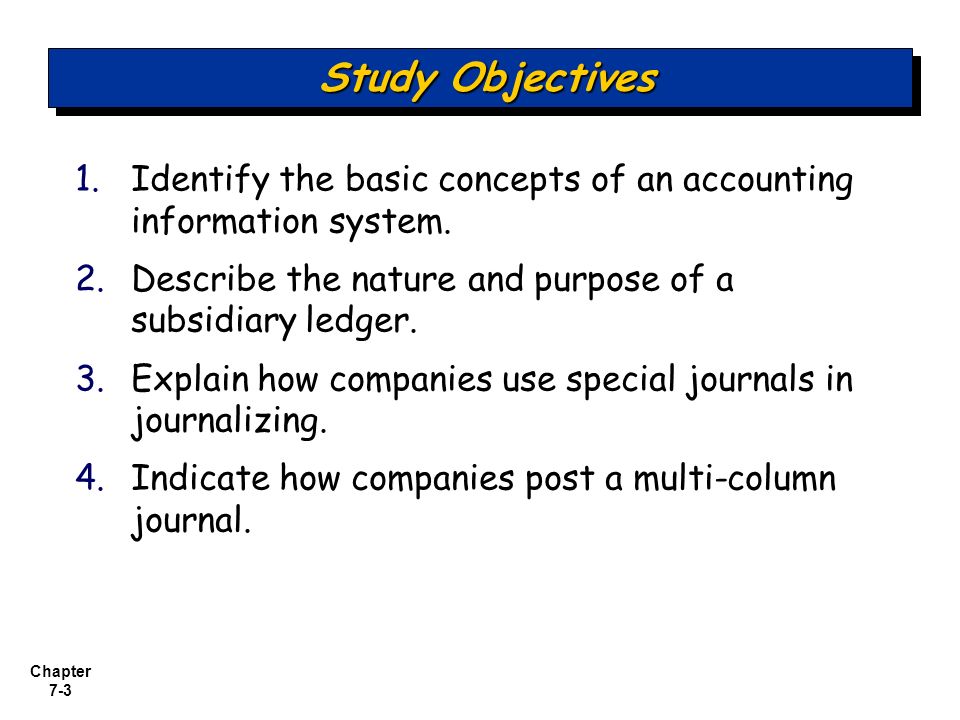 Study Objectives

1. Identify the basic concepts of an accounting information system.

2. Describe the nature and purpose of a subsidiary ledger.

3. Explain how companies use special journals in journalizing.

4. Indicate how companies post a multi-column journal.

Chapter
7-3